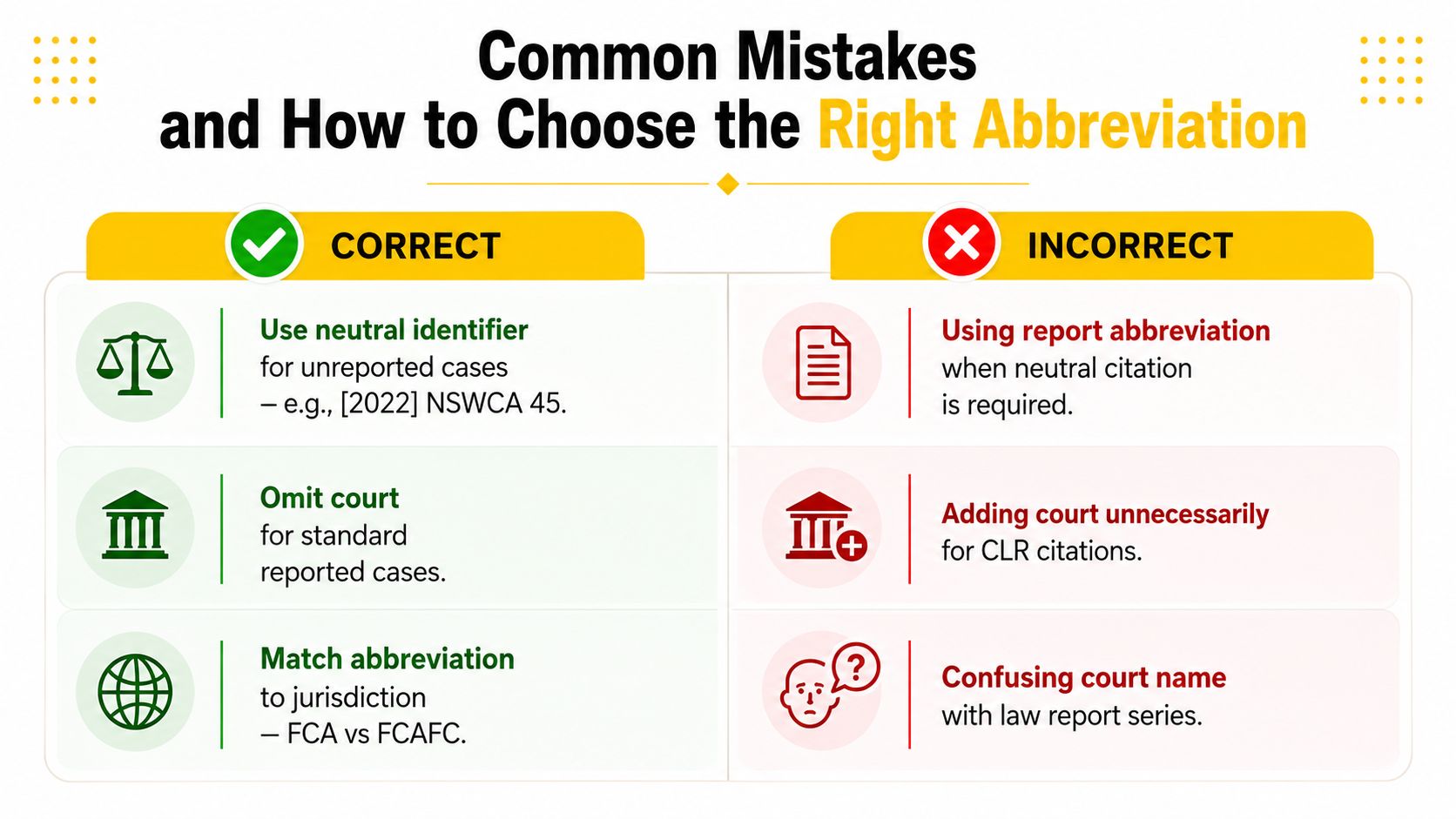 Common Mistakes
and How to Choose the Right Abbreviation

CORRECT

Use neutral identifier
for unreported cases
– e.g., [2022] NSWCA 45.

Omit court
for standard
reported cases.

Match abbreviation
to jurisdiction
– FCA vs FCAFC.

INCORRECT

Using report abbreviation
when neutral citation
is required.

Adding court unnecessarily
for CLR citations.

Confusing court name
with law report series.